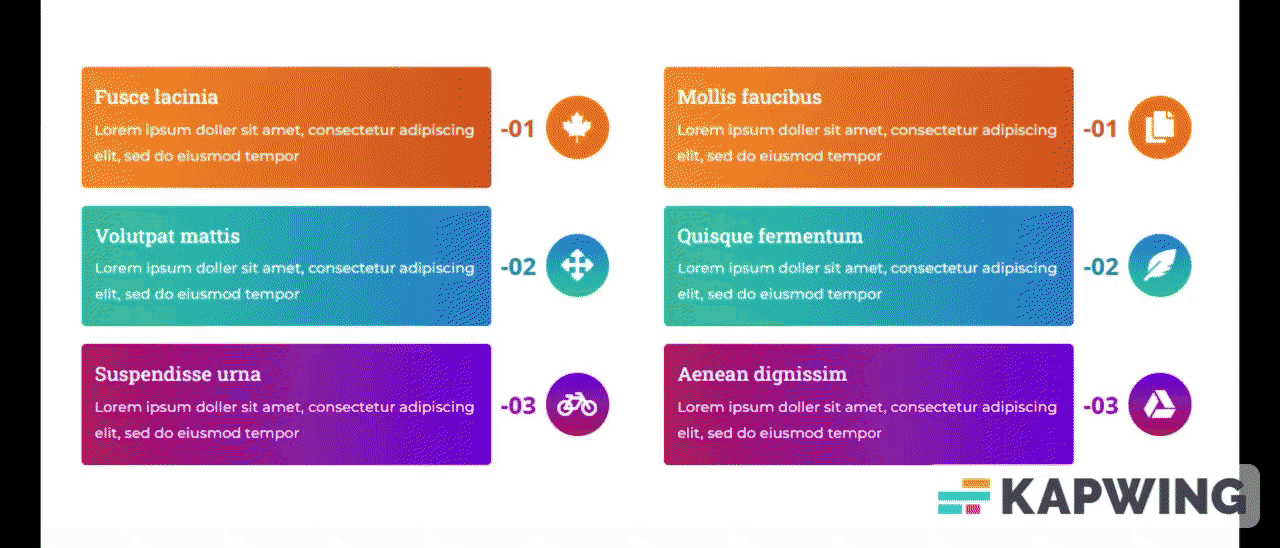 Fusce lacinia
Lorem ipsum doller sit amet, consectetur adipiscing elit, sed do eiusmod tempor

-01

Volutpat mattis
Lorem ipsum doller sit amet, consectetur adipiscing elit, sed do eiusmod tempor

-02

Suspendisse urna
Lorem ipsum doller sit amet, consectetur adipiscing elit, sed do eiusmod tempor

-03

Mollis faucibus
Lorem ipsum doller sit amet, consectetur adipiscing elit, sed do eiusmod tempor

-01

Quisque fermentum
Lorem ipsum doller sit amet, consectetur adipiscing elit, sed do eiusmod tempor

-02

Aenean dignissim
Lorem ipsum doller sit amet, consectetur adipiscing elit, sed do eiusmod tempor

-03

KAPWING